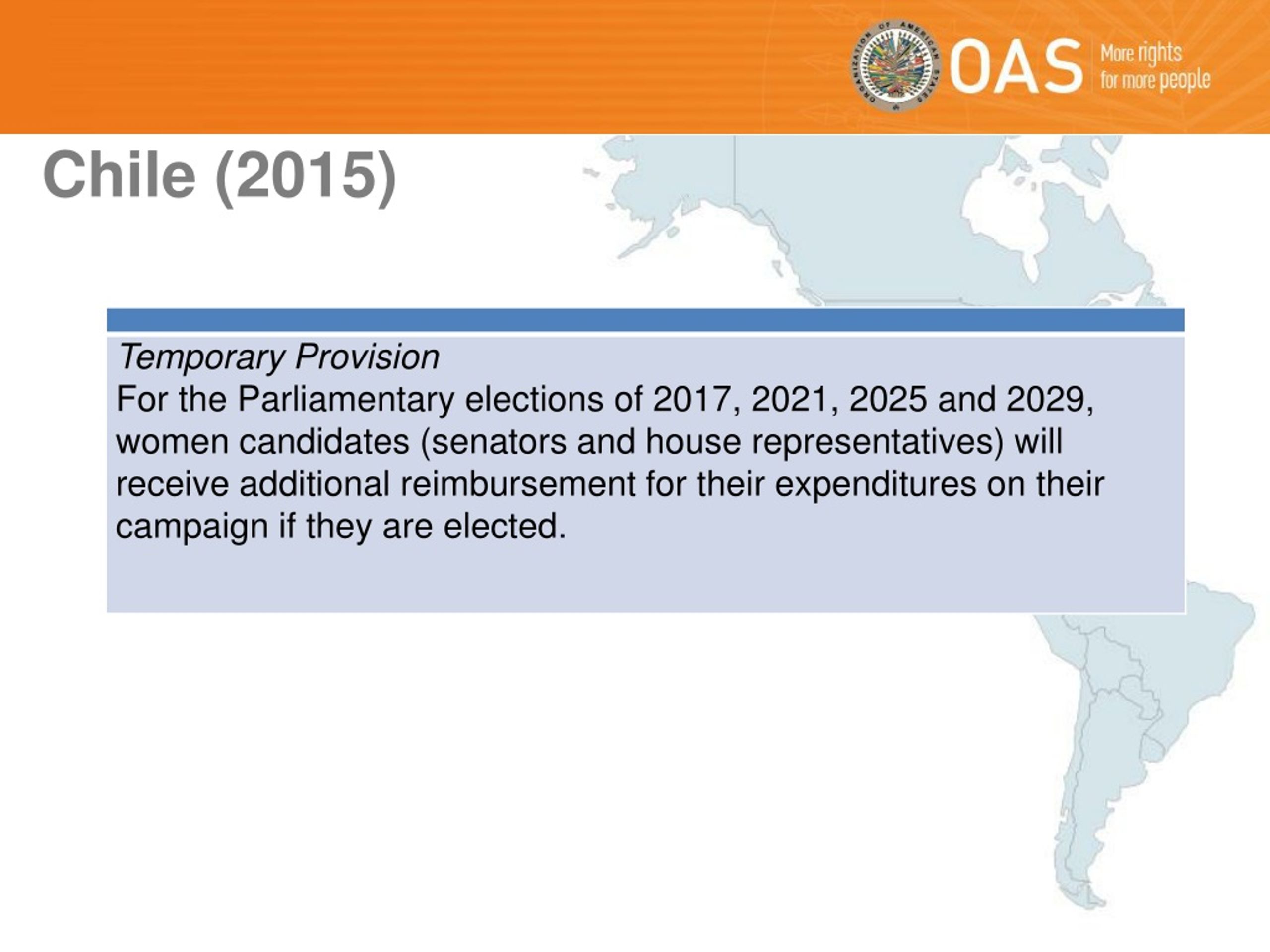 ORGANIZATION OF AMERICAN STATES
OAS More rights for more people

Chile (2015)

Temporary Provision
For the Parliamentary elections of 2017, 2021, 2025 and 2029, women candidates (senators and house representatives) will receive additional reimbursement for their expenditures on their campaign if they are elected.